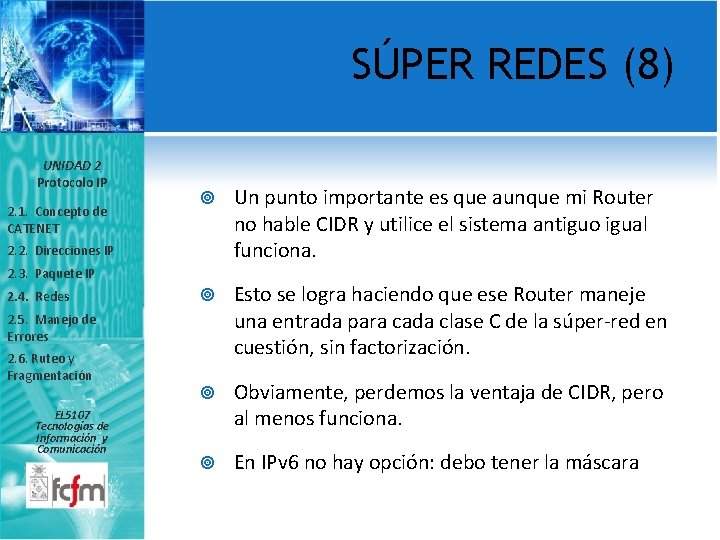 SÚPER REDES (8)

UNIDAD 2
Protocolo IP

2.1. Concepto de CATENET
2.2. Direcciones IP
2.3. Paquete IP
2.4. Redes
2.5. Manejo de Errores
2.6. Ruteo y Fragmentación

EL5107
Tecnologías de Información y Comunicación

fcfm

Un punto importante es que aunque mi Router no hable CIDR y utilice el sistema antiguo igual funciona.

Esto se logra haciendo que ese Router maneje una entrada para cada clase C de la súper-red en cuestión, sin factorización.

Obviamente, perdemos la ventaja de CIDR, pero al menos funciona.

En IPv6 no hay opción: debo tener la máscara